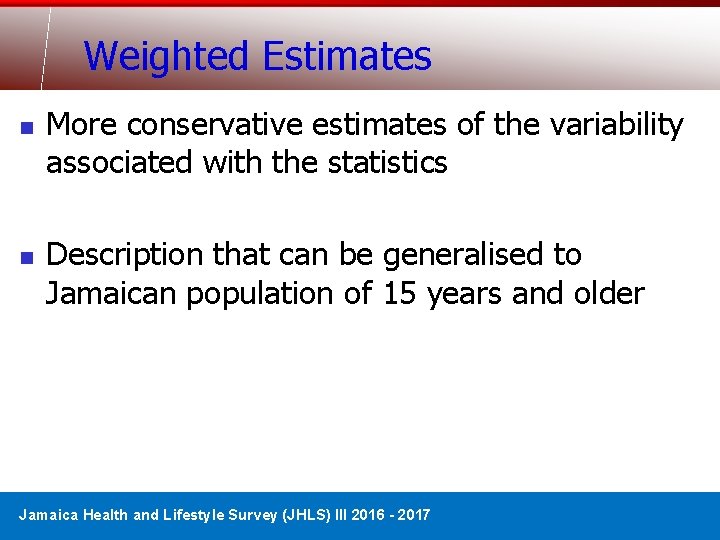 Weighted Estimates

- More conservative estimates of the variability associated with the statistics

- Description that can be generalised to Jamaican population of 15 years and older

Jamaica Health and Lifestyle Survey (JHLS) III 2016 - 2017